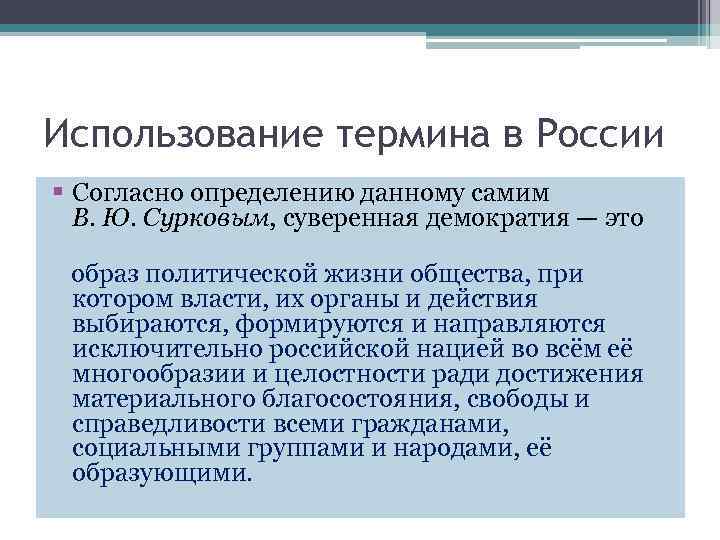 Использование термина в России

Согласно определению данному самим В. Ю. Сурковым, суверенная демократия — это

образ политической жизни общества, при котором власти, их органы и действия выбираются, формируются и направляются исключительно российской нацией во всём её многообразии и целостности ради достижения материального благосостояния, свободы и справедливости всеми гражданами, социальными группами и народами, её образующими.